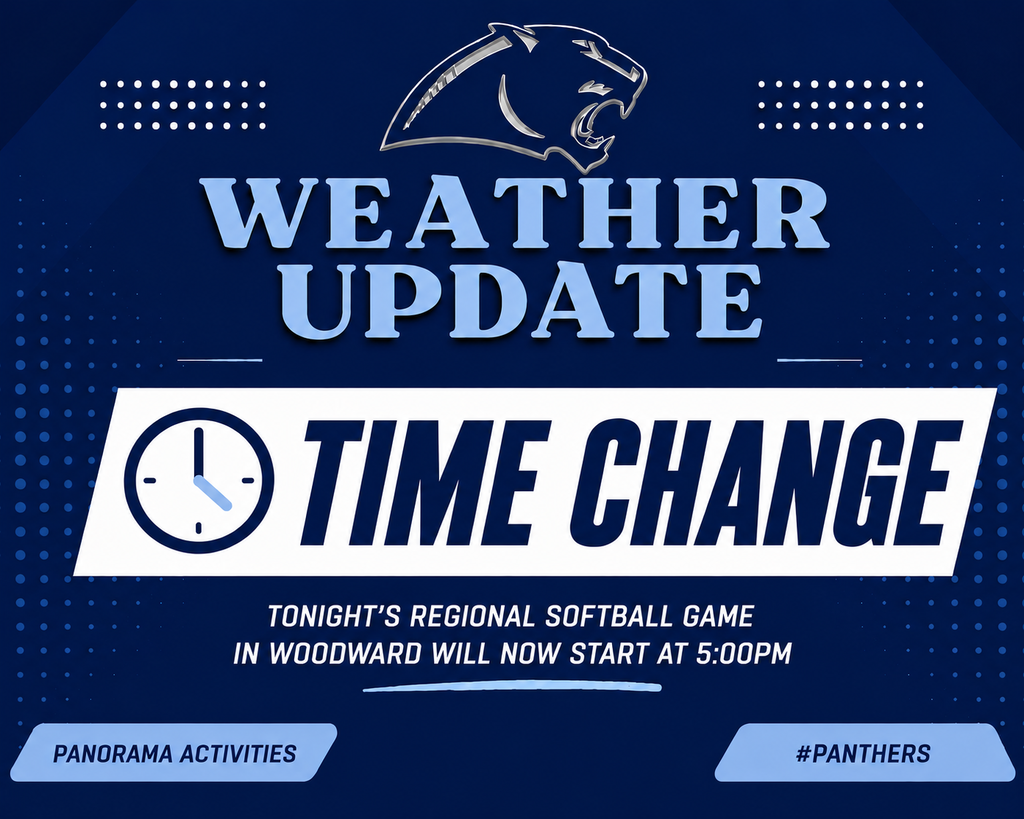 WEATHER UPDATE

TIME CHANGE

TONIGHT'S REGIONAL SOFTBALL GAME IN WOODWARD WILL NOW START AT 5:00PM

PANORAMA ACTIVITIES

#PANTHERS